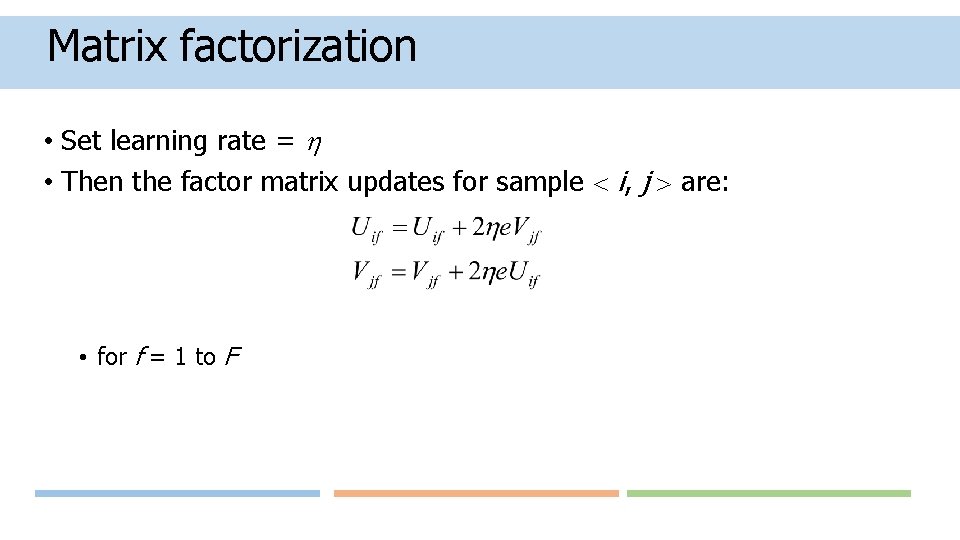 Matrix factorization

• Set learning rate = $\eta$
• Then the factor matrix updates for sample $< i, j >$ are:

$U_{if} = U_{if} + 2\eta e V_{jf}$
$V_{jf} = V_{jf} + 2\eta e U_{if}$

• for $f$ = 1 to $F$